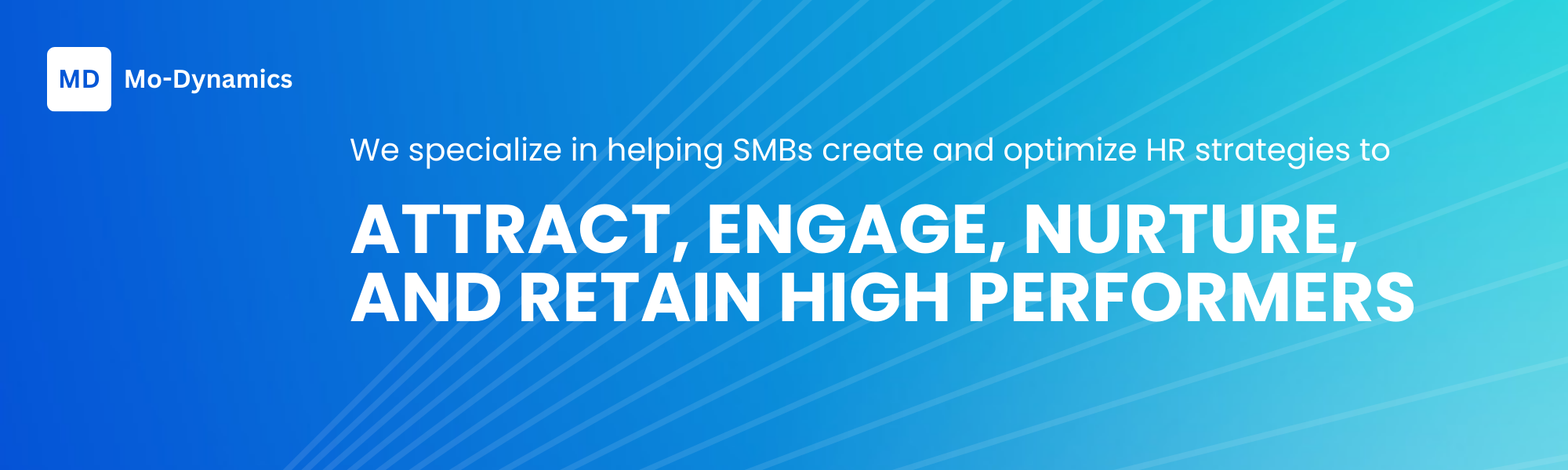 MD Mo-Dynamics

We specialize in helping SMBs create and optimize HR strategies to

ATTRACT, ENGAGE, NURTURE, AND RETAIN HIGH PERFORMERS